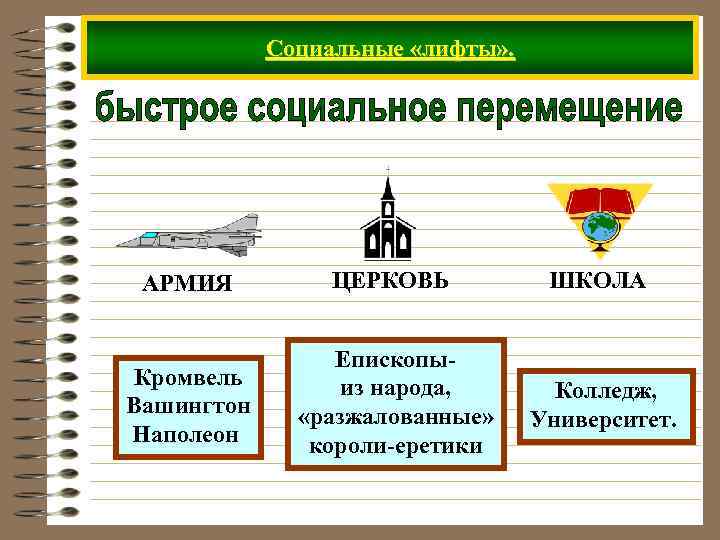 Социальные «лифты».

быстрое социальное перемещение

АРМИЯ

ЦЕРКОВЬ

ШКОЛА

Кромвель Вашингтон Наполеон

Епископы- из народа, «разжалованные» короли-еретики

Колледж, Университет.